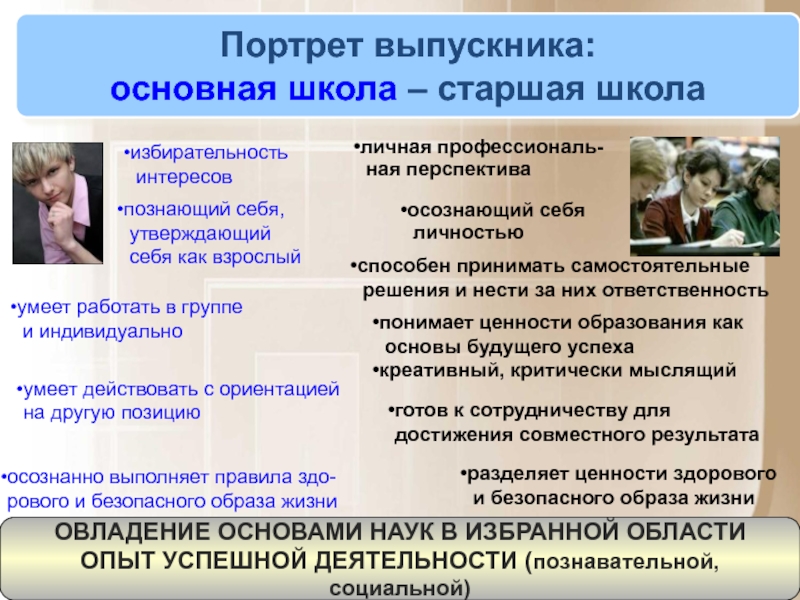 Портрет выпускника:
основная школа – старшая школа

•избирательность интересов

•познающий себя, утверждающий себя как взрослый

•умеет работать в группе и индивидуально

•умеет действовать с ориентацией на другую позицию

•осознанно выполняет правила здорового и безопасного образа жизни

•личная профессиональная перспектива

•осознающий себя личностью

•способен принимать самостоятельные решения и нести за них ответственность

•понимает ценности образования как основы будущего успеха

•креативный, критически мыслящий

•готов к сотрудничеству для достижения совместного результата

•разделяет ценности здорового и безопасного образа жизни

ОВЛАДЕНИЕ ОСНОВАМИ НАУК В ИЗБРАННОЙ ОБЛАСТИ
ОПЫТ УСПЕШНОЙ ДЕЯТЕЛЬНОСТИ (познавательной, социальной)